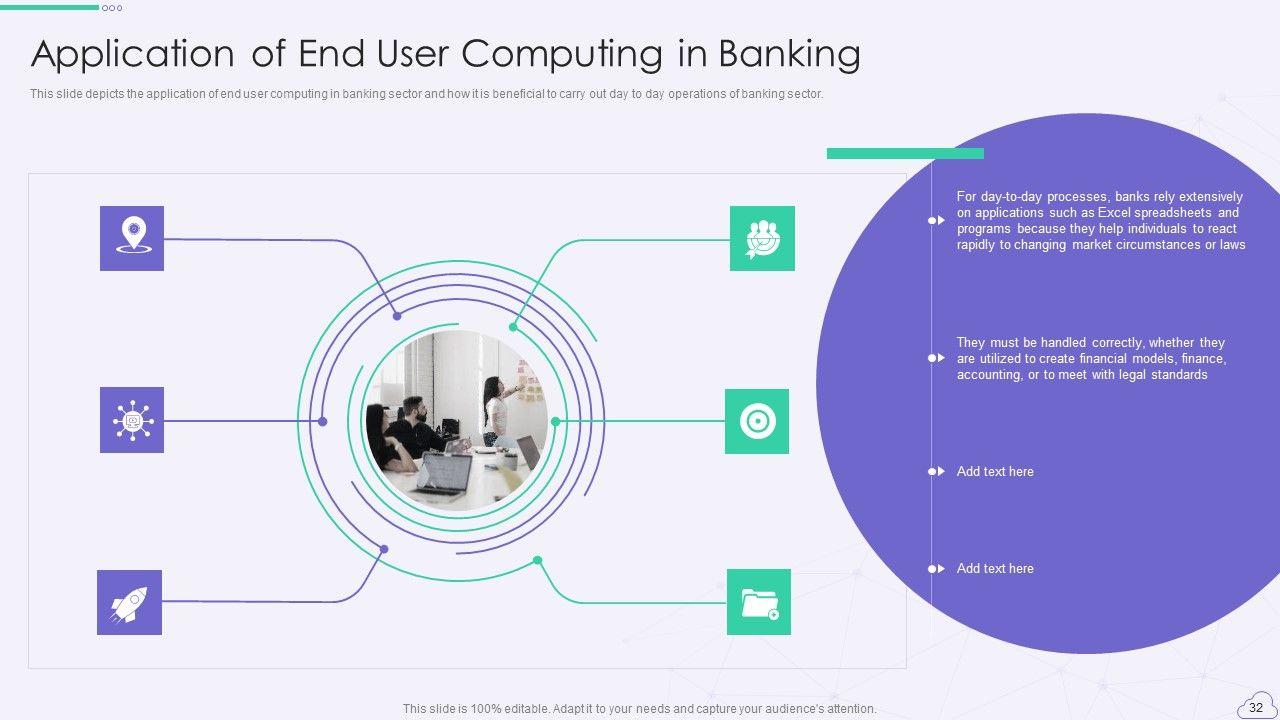 Application of End User Computing in Banking

This slide depicts the application of end user computing in banking sector and how it is beneficial to carry out day to day operations of banking sector.

For day-to-day processes, banks rely extensively on applications such as Excel spreadsheets and programs because they help individuals to react rapidly to changing market circumstances or laws

They must be handled correctly, whether they are utilized to create financial models, finance, accounting, or to meet with legal standards

Add text here

Add text here

This slide is 100% editable. Adapt it to your needs and capture your audience's attention.

32